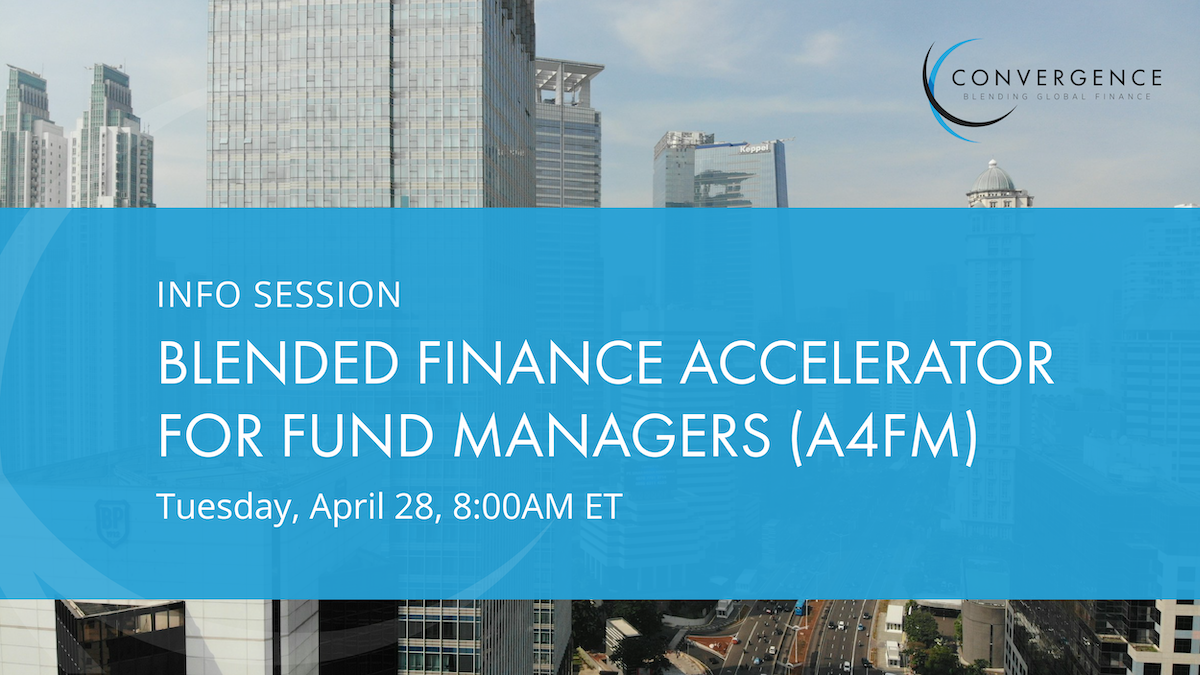 CONVERGENCE
BLENDING GLOBAL FINANCE

Keppel

INFO SESSION

BLENDED FINANCE ACCELERATOR FOR FUND MANAGERS (A4FM)

Tuesday, April 28, 8:00AM ET